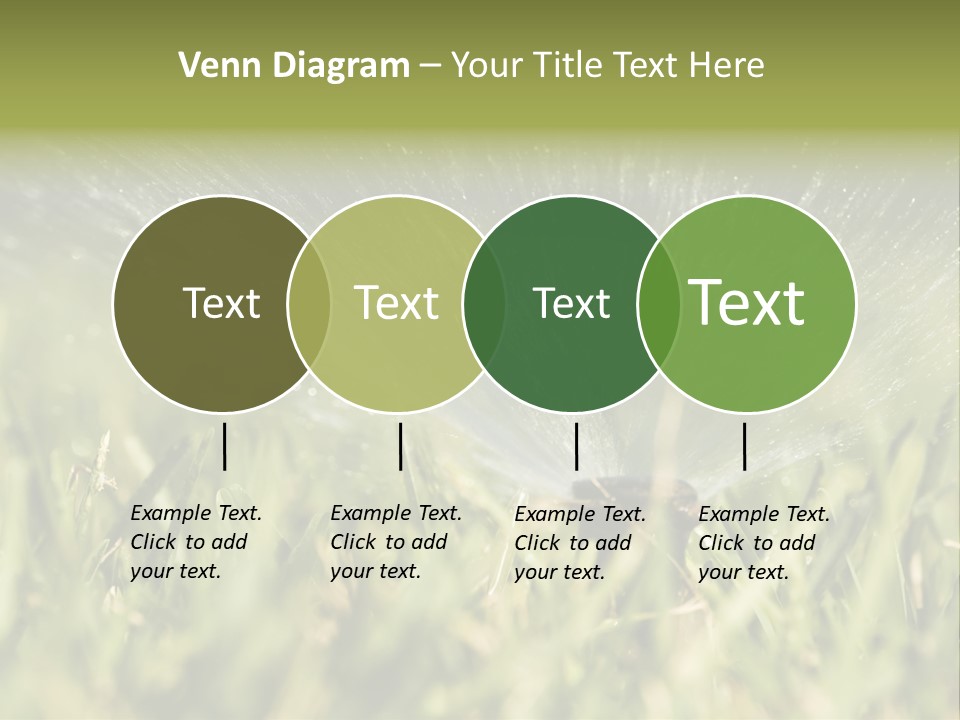 Venn Diagram – Your Title Text Here

Text

Text

Text

Text

Example Text. Click to add your text.

Example Text. Click to add your text.

Example Text. Click to add your text.

Example Text. Click to add your text.